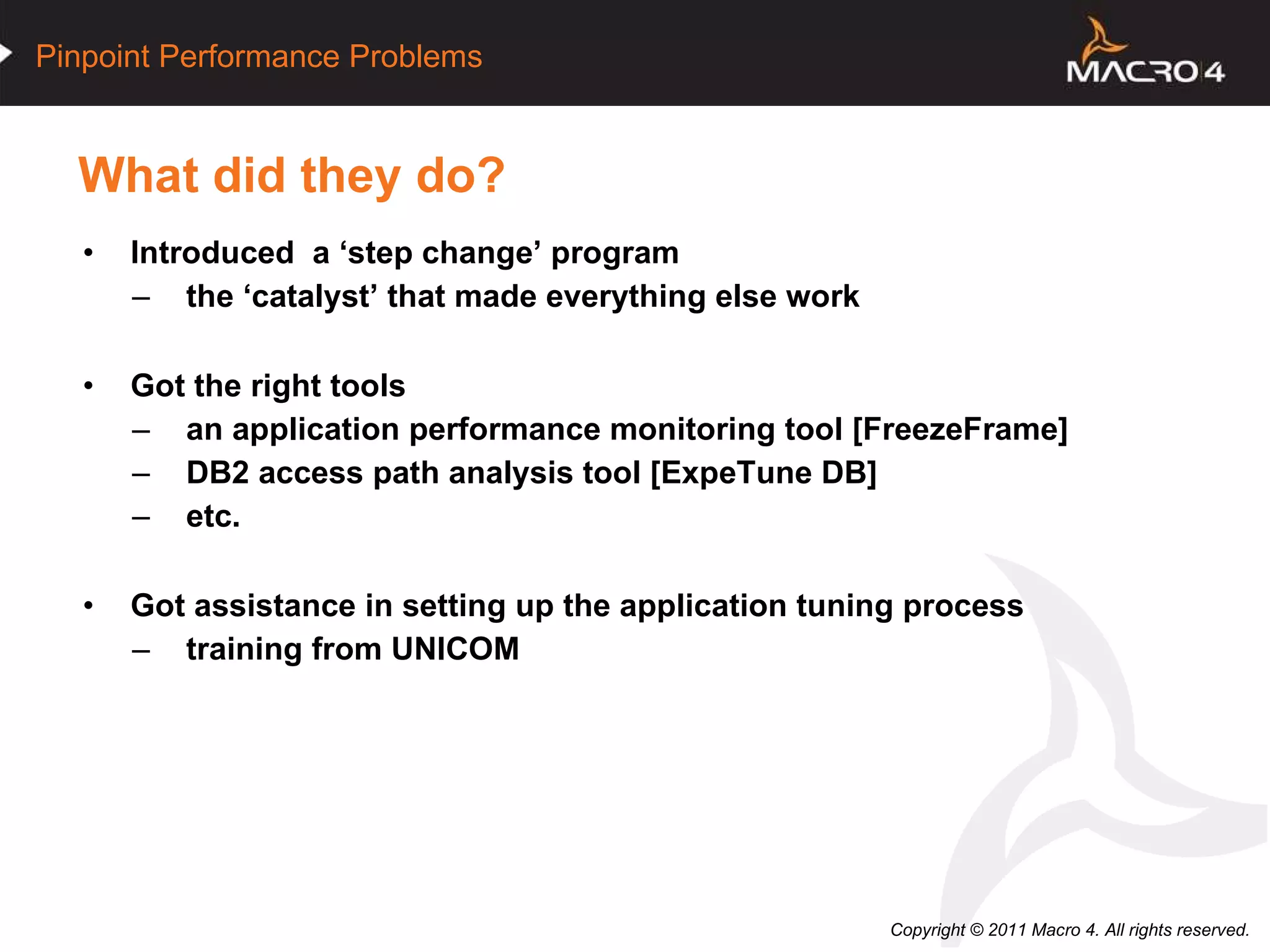 Pinpoint Performance Problems

MACRO 4

What did they do?

• Introduced a ‘step change’ program
– the ‘catalyst’ that made everything else work

• Got the right tools
– an application performance monitoring tool [FreezeFrame]
– DB2 access path analysis tool [ExpeTune DB]
– etc.

• Got assistance in setting up the application tuning process
– training from UNICOM

Copyright © 2011 Macro 4. All rights reserved.